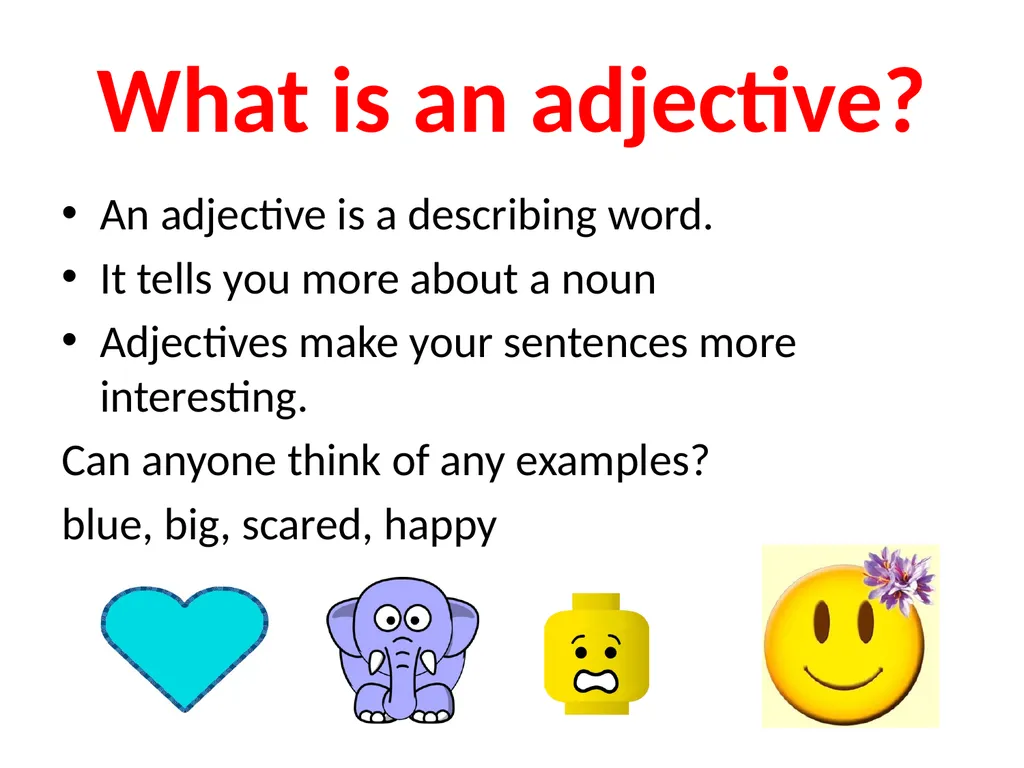 What is an adjective?

• An adjective is a describing word.
• It tells you more about a noun
• Adjectives make your sentences more interesting.

Can anyone think of any examples?

blue, big, scared, happy